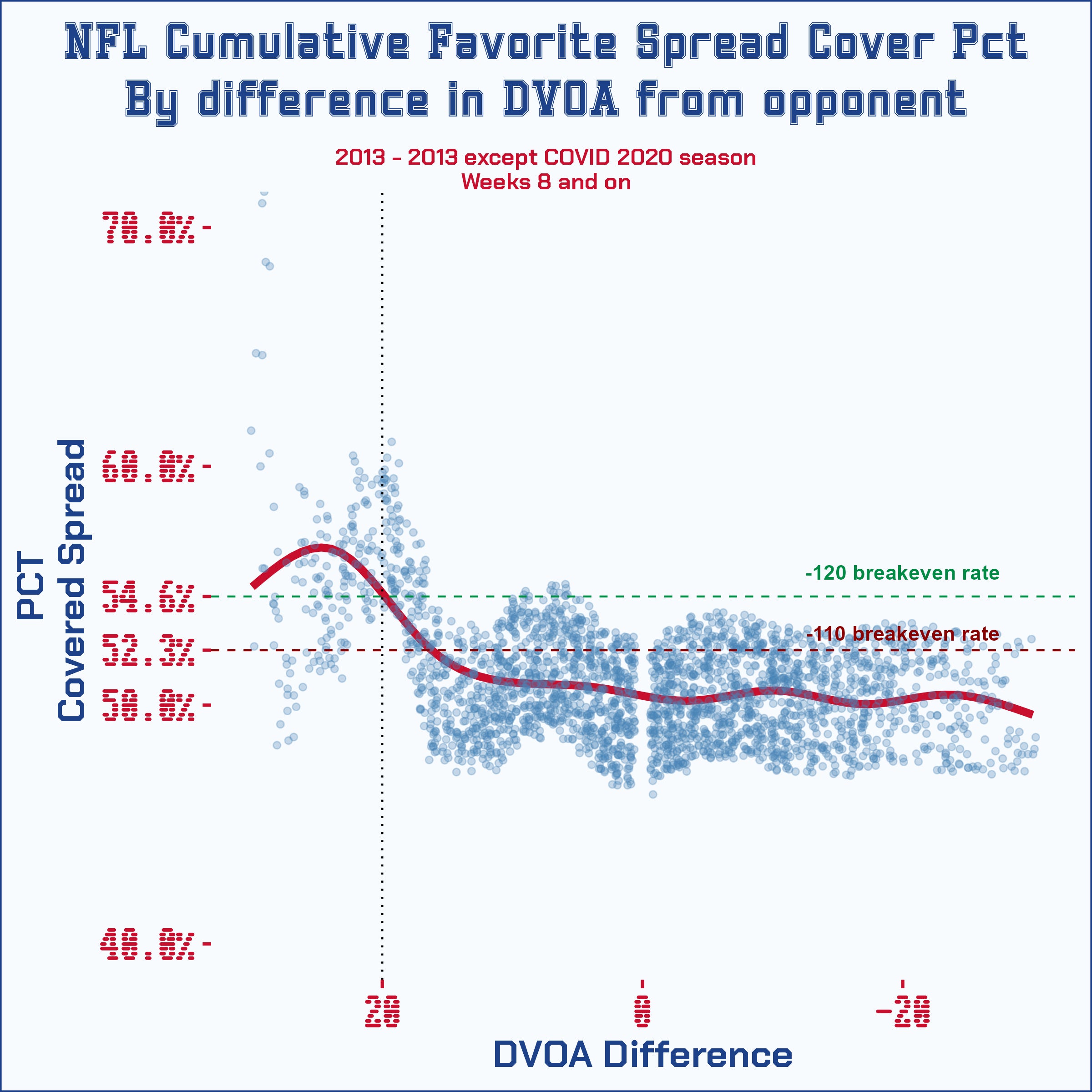 NFL Cumulative Favorite Spread Cover Pct
By difference in DVOA from opponent

2013 - 2013 except COVID 2020 season
Weeks 8 and on

PCT
Covered Spread

70.0%
60.0%
54.6%
52.3%
50.0%
40.0%

-120 breakeven rate
-110 breakeven rate

20
0
-20

DVOA Difference